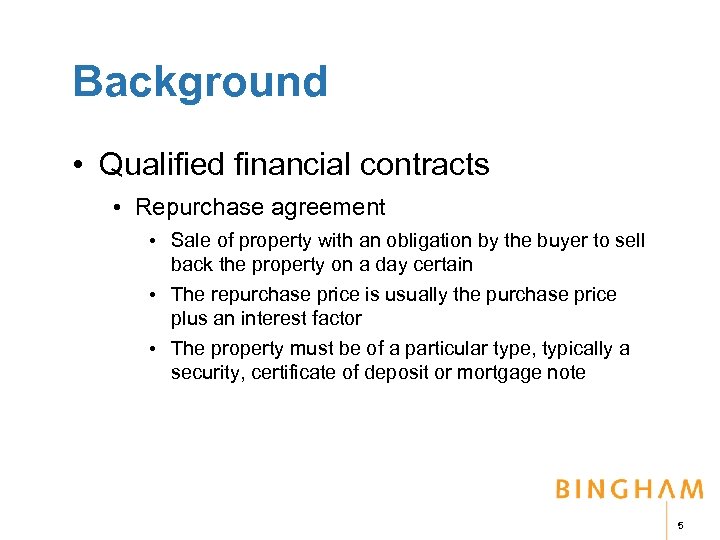 Background

• Qualified financial contracts

• Repurchase agreement

• Sale of property with an obligation by the buyer to sell back the property on a day certain

• The repurchase price is usually the purchase price plus an interest factor

• The property must be of a particular type, typically a security, certificate of deposit or mortgage note

BINGHAM

5